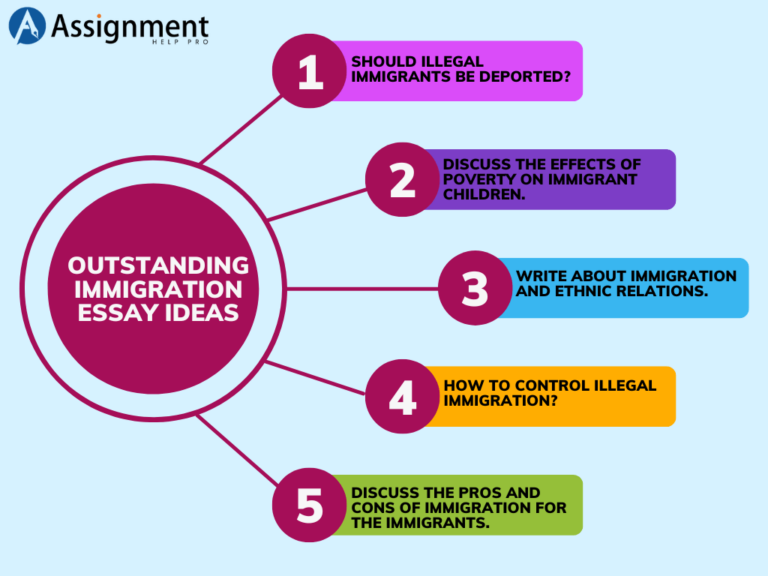 Assignment
HELP PRO

OUTSTANDING IMMIGRATION ESSAY IDEAS

1
SHOULD ILLEGAL IMMIGRANTS BE DEPORTED?

2
DISCUSS THE EFFECTS OF POVERTY ON IMMIGRANT CHILDREN.

3
WRITE ABOUT IMMIGRATION AND ETHNIC RELATIONS.

4
HOW TO CONTROL ILLEGAL IMMIGRATION?

5
DISCUSS THE PROS AND CONS OF IMMIGRATION FOR THE IMMIGRANTS.